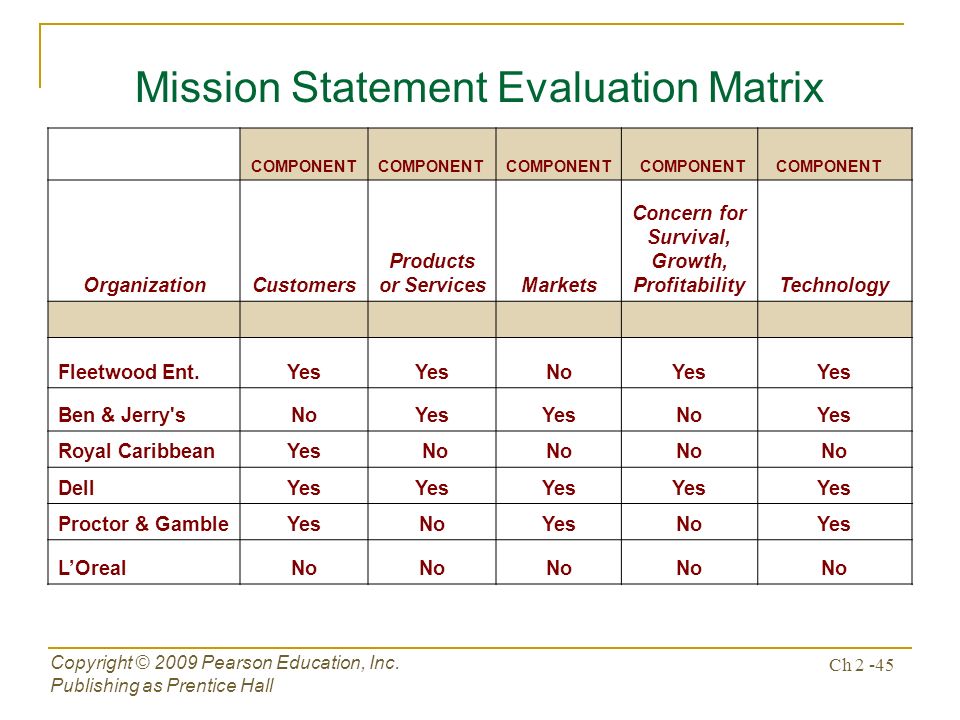 Mission Statement Evaluation Matrix

| | COMPONENT | COMPONENT | COMPONENT | COMPONENT | COMPONENT |
|---|---|---|---|---|---|
| Organization | Customers | Products or Services | Markets | Concern for Survival, Growth, Profitability | Technology |
| | | | | | |
| Fleetwood Ent. | Yes | Yes | No | Yes | Yes |
| Ben & Jerry's | No | Yes | Yes | No | Yes |
| Royal Caribbean | Yes | No | No | No | No |
| Dell | Yes | Yes | Yes | Yes | Yes |
| Proctor & Gamble | Yes | No | Yes | No | Yes |
| L'Oreal | No | No | No | No | No |

Copyright © 2009 Pearson Education, Inc.
Publishing as Prentice Hall

Ch 2 -45